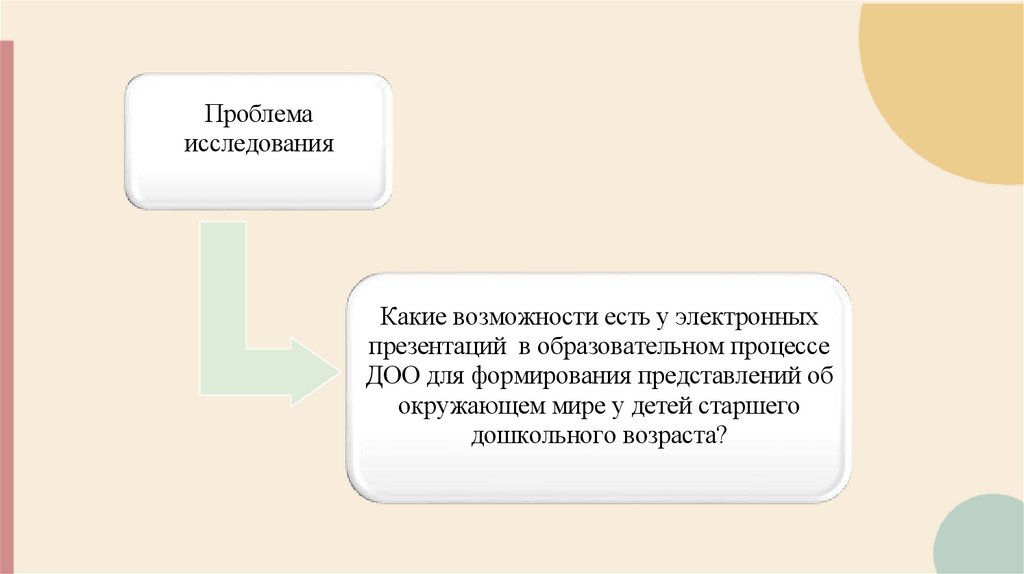 Проблема исследования

Какие возможности есть у электронных презентаций в образовательном процессе ДОО для формирования представлений об окружающем мире у детей старшего дошкольного возраста?